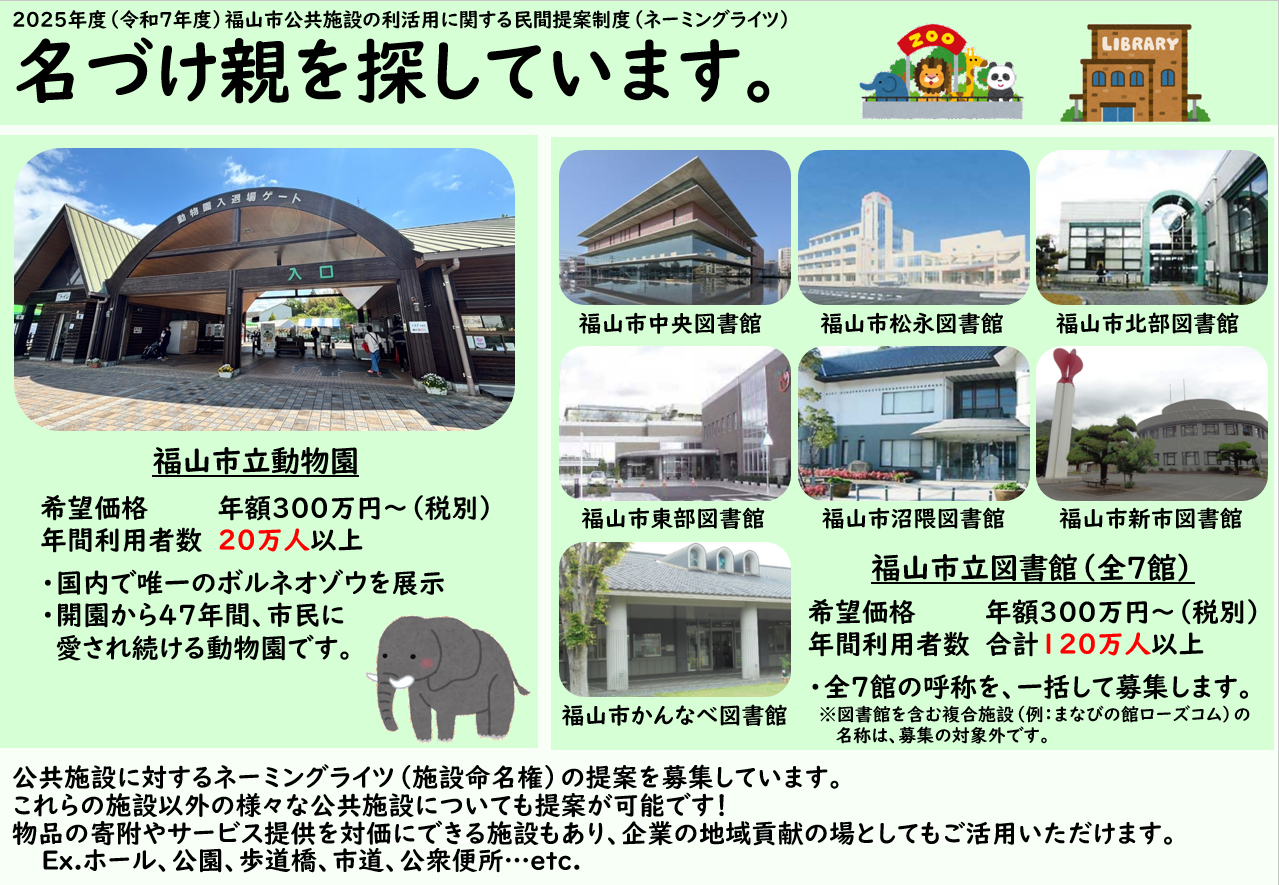 2025年度（令和7年度）福山市公共施設の利活用に関する民間提案制度（ネーミングライツ）

名づけ親を探しています。

ZOO

LIBRARY

動物園入退場ゲート

入口

福山市立動物園

希望価格　年額300万円～（税別）
年間利用者数　20万人以上

・国内で唯一のボルネオゾウを展示
・開園から47年間、市民に愛され続ける動物園です。

福山市中央図書館

福山市松永図書館

福山市北部図書館

福山市東部図書館

福山市沼隈図書館

福山市新市図書館

福山市かんなべ図書館

福山市立図書館（全7館）

希望価格　年額300万円～（税別）
年間利用者数　合計120万人以上

・全7館の呼称を、一括して募集します。
※図書館を含む複合施設（例：まなびの館ローズコム）の名称は、募集の対象外です。

公共施設に対するネーミングライツ（施設命名権）の提案を募集しています。
これらの施設以外の様々な公共施設についても提案が可能です！
物品の寄附やサービス提供を対価にできる施設もあり、企業の地域貢献の場としてもご活用いただけます。
Ex.ホール、公園、歩道橋、市道、公衆便所…etc.